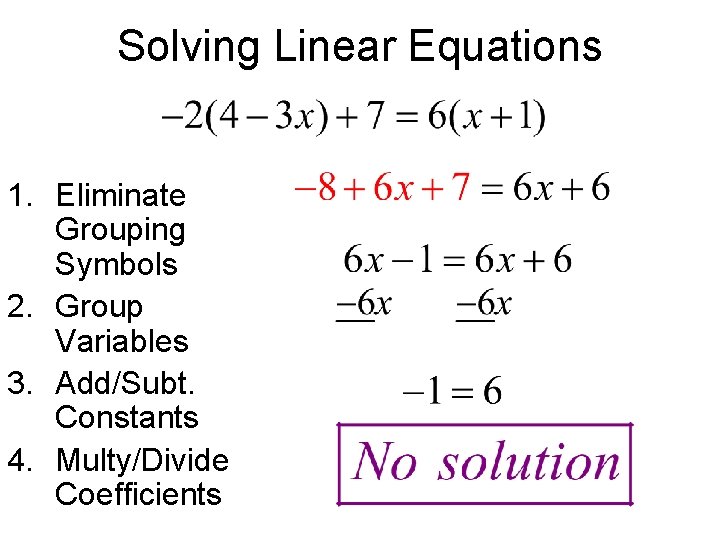 Solving Linear Equations

$-2(4-3x)+7=6(x+1)$

1. Eliminate Grouping Symbols
2. Group Variables
3. Add/Subt. Constants
4. Multy/Divide Coefficients

$-8+6x+7=6x+6$

$6x-1=6x+6$

$-6x \quad -6x$

$-1=6$

No solution